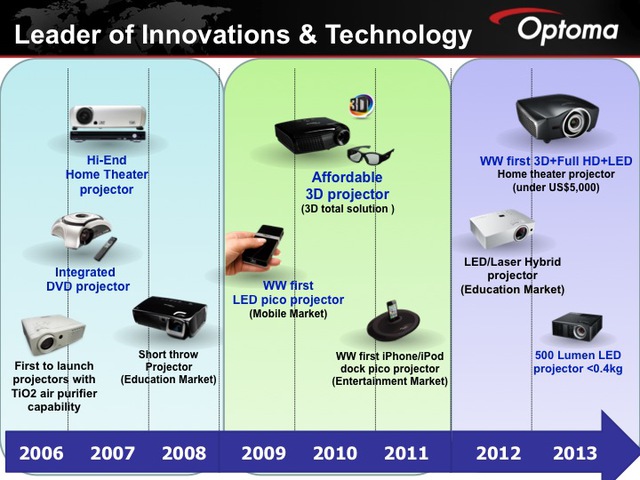 Leader of Innovations & Technology

Optoma

Hi-End Home Theater projector

Integrated DVD projector

First to launch projectors with TiO2 air purifier capability

Short throw Projector (Education Market)

3D

Affordable 3D projector (3D total solution )

WW first LED pico projector (Mobile Market)

WW first iPhone/iPod dock pico projector (Entertainment Market)

WW first 3D+Full HD+LED Home theater projector (under US$5,000)

LED/Laser Hybrid projector (Education Market)

500 Lumen LED projector <0.4kg

2006 2007 2008 2009 2010 2011 2012 2013